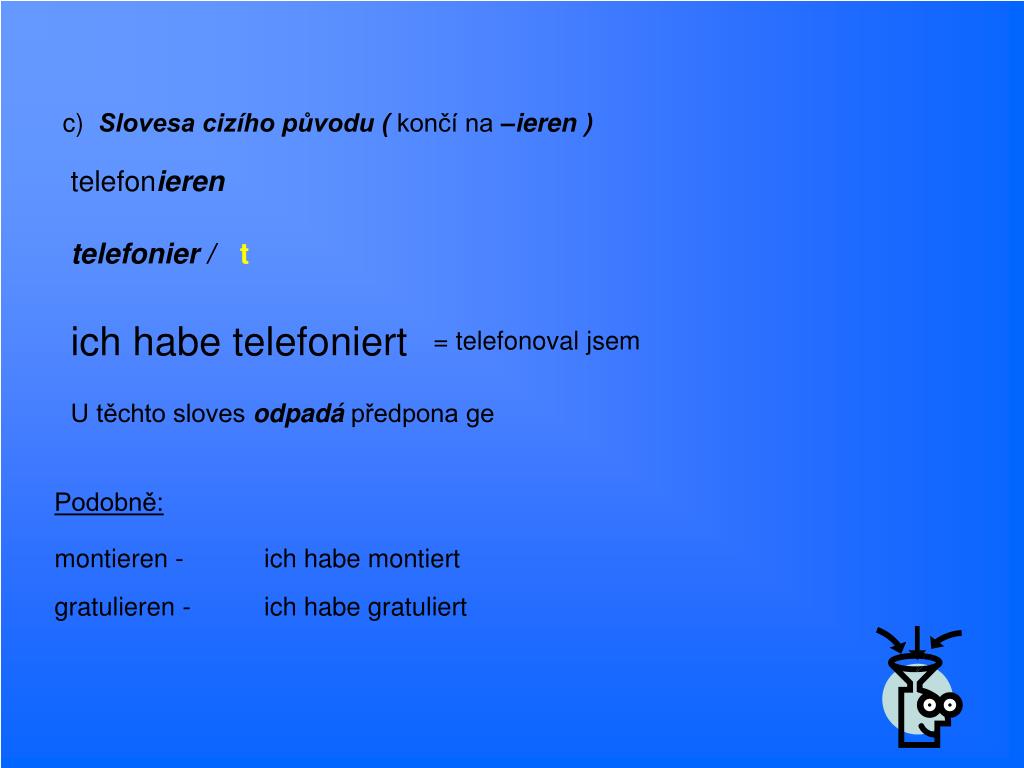 c) Slovesa cizího původu ( končí na –ieren )

telefonieren

telefonier / t

ich habe telefoniert = telefonoval jsem

U těchto sloves odpadá předpona ge

Podobně:

montieren - ich habe montiert

gratulieren - ich habe gratuliert